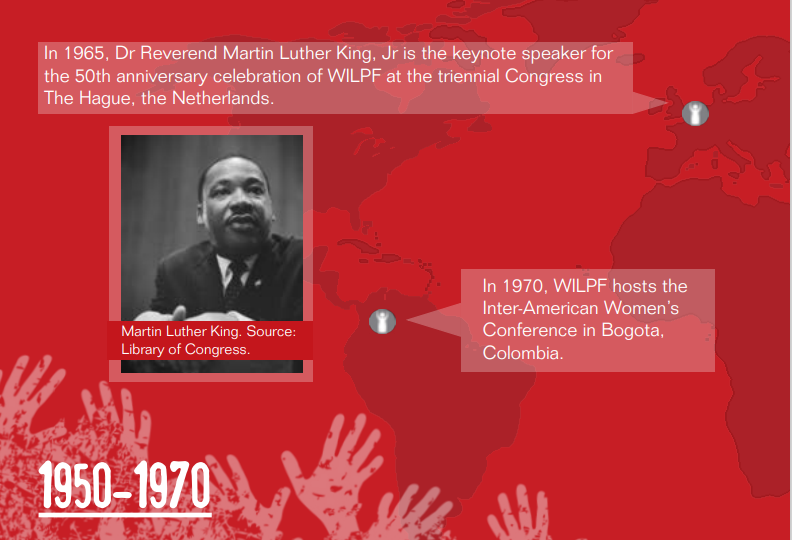 In 1965, Dr Reverend Martin Luther King, Jr is the keynote speaker for the 50th anniversary celebration of WILPF at the triennial Congress in The Hague, the Netherlands.

Martin Luther King. Source: Library of Congress.

In 1970, WILPF hosts the Inter-American Women's Conference in Bogota, Colombia.

1950–1970